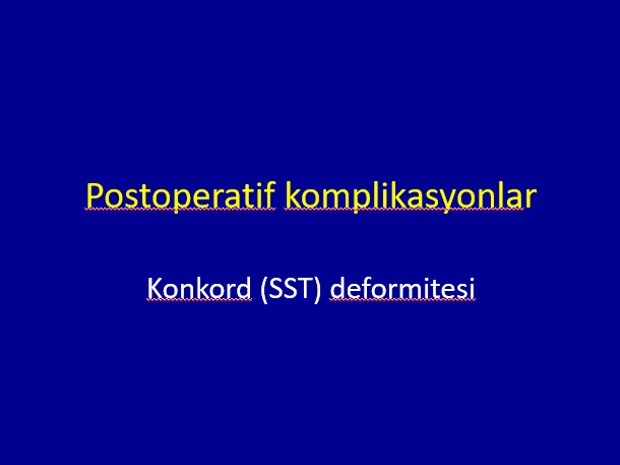 Postoperatif komplikasyonlar

Konkord (SST) deformitesi